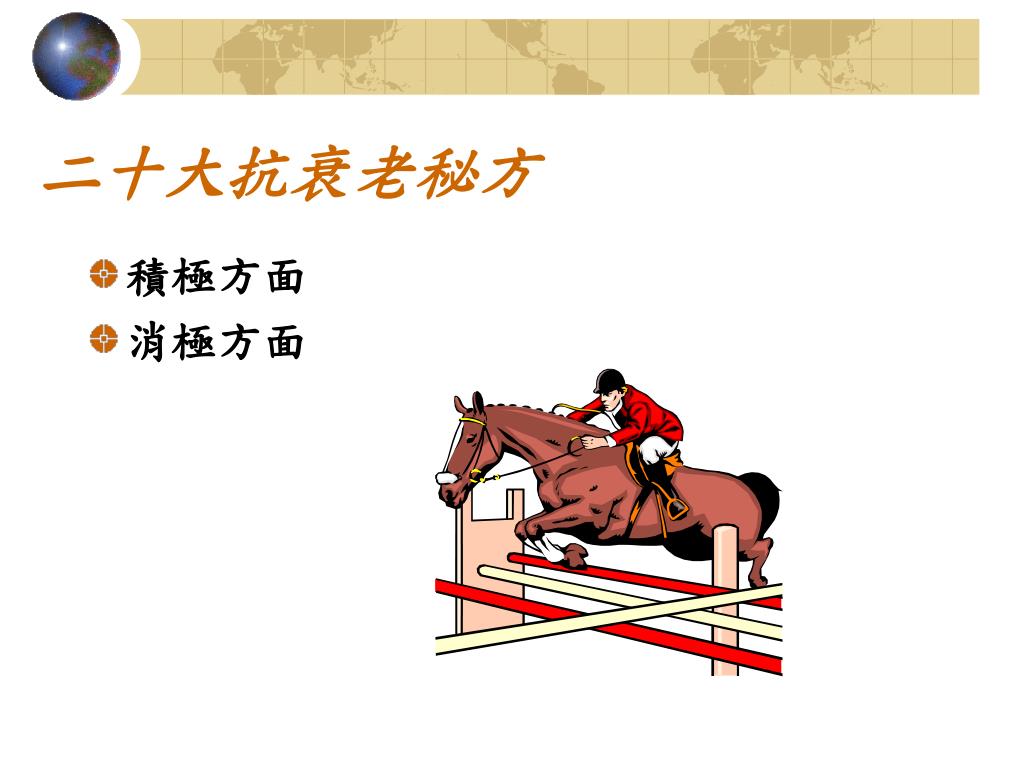 二十大抗衰老秘方

積極方面

消極方面